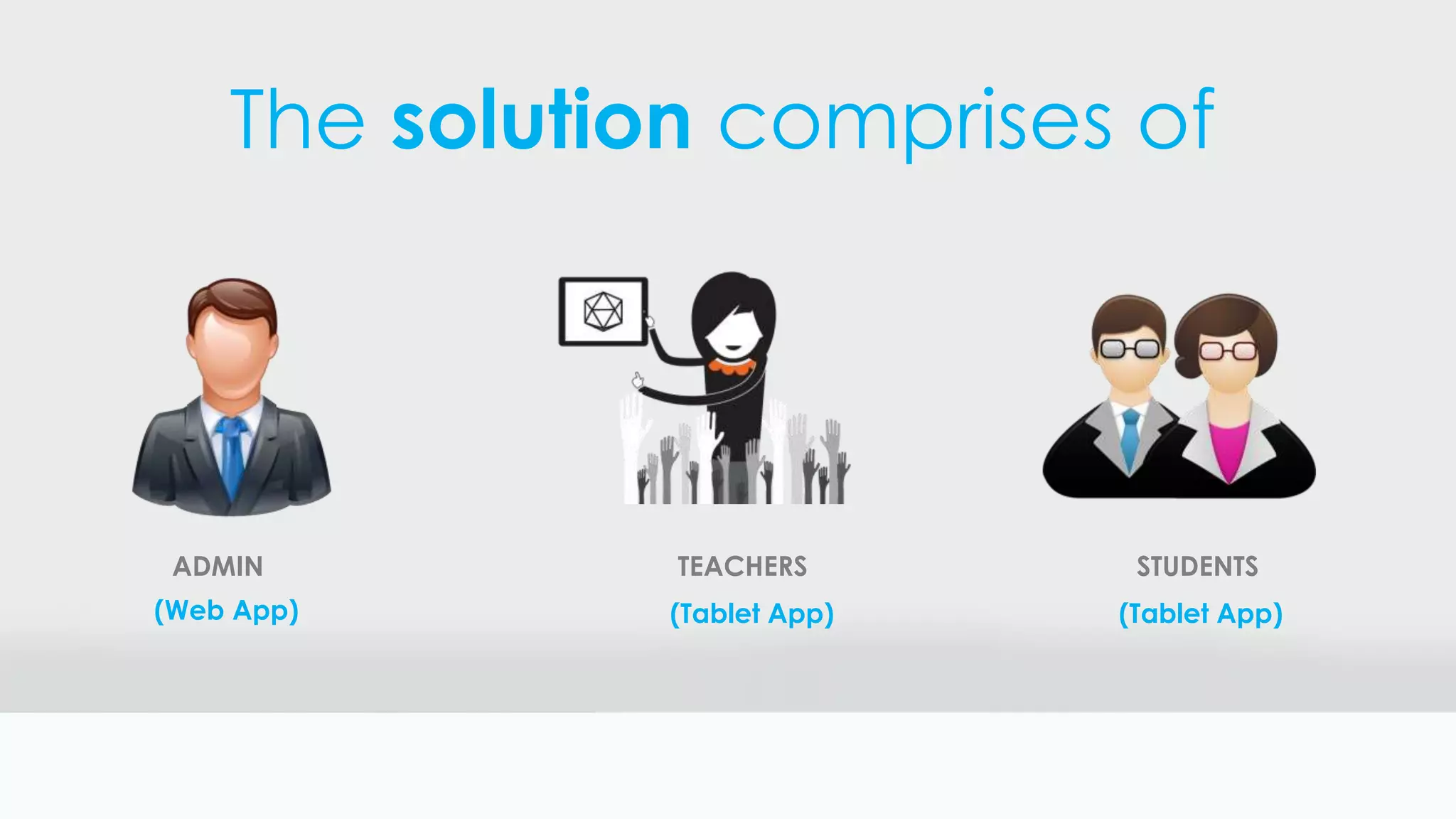 The solution comprises of

ADMIN
(Web App)

TEACHERS
(Tablet App)

STUDENTS
(Tablet App)